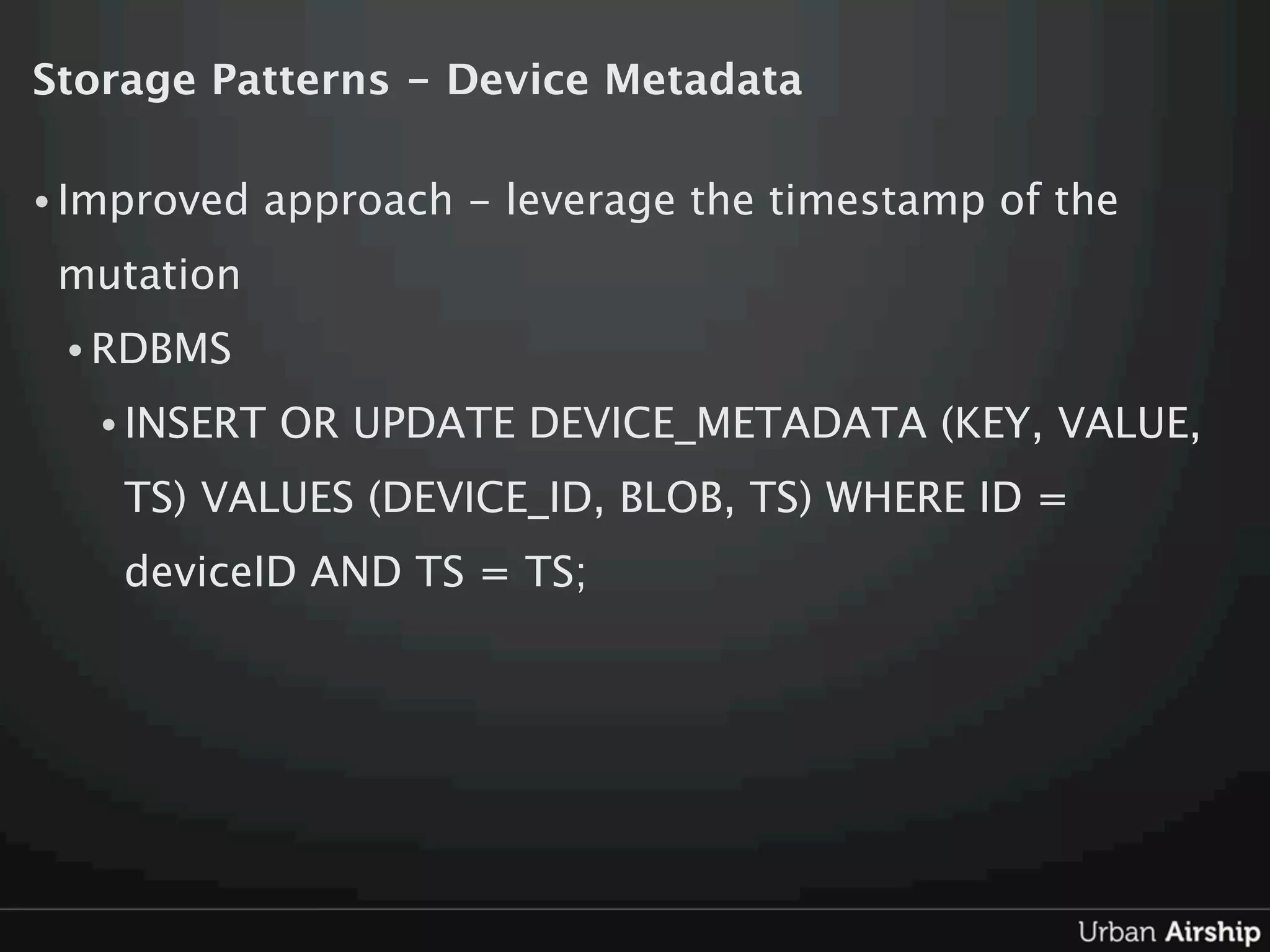 Storage Patterns – Device Metadata

• Improved approach – leverage the timestamp of the mutation

• RDBMS

• INSERT OR UPDATE DEVICE_METADATA (KEY, VALUE, TS) VALUES (DEVICE_ID, BLOB, TS) WHERE ID = deviceID AND TS = TS;

Urban Airship